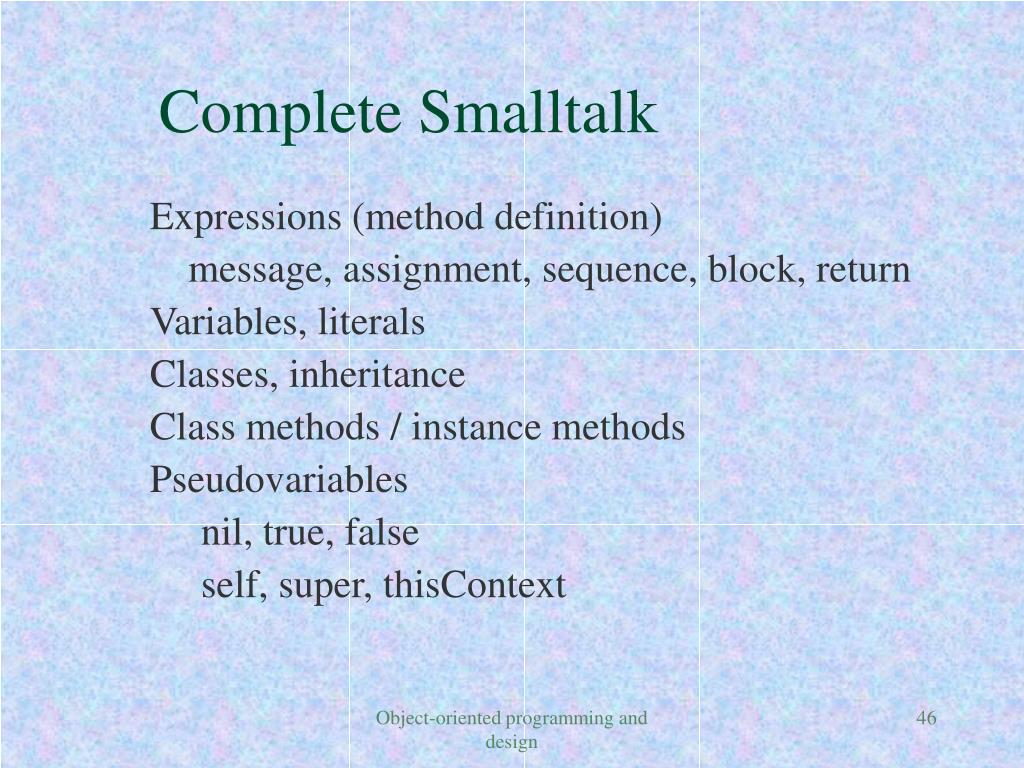 Complete Smalltalk

Expressions (method definition)
message, assignment, sequence, block, return
Variables, literals
Classes, inheritance
Class methods / instance methods
Pseudovariables
nil, true, false
self, super, thisContext

Object-oriented programming and design

46